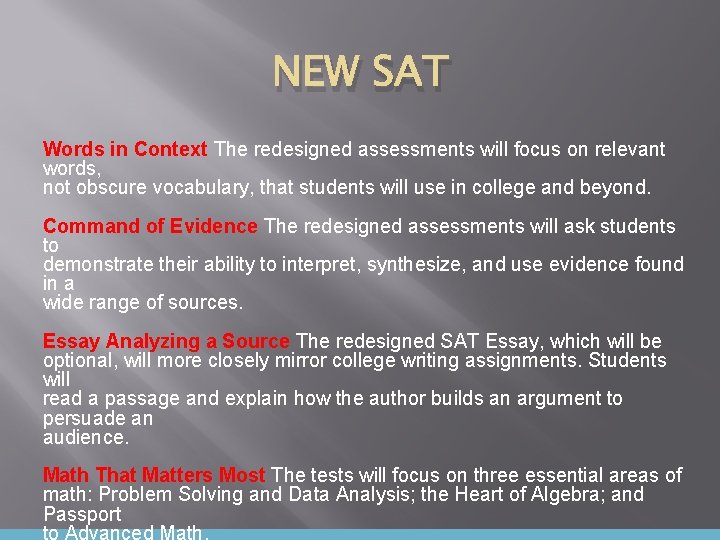 NEW SAT

Words in Context The redesigned assessments will focus on relevant words, not obscure vocabulary, that students will use in college and beyond.

Command of Evidence The redesigned assessments will ask students to demonstrate their ability to interpret, synthesize, and use evidence found in a wide range of sources.

Essay Analyzing a Source The redesigned SAT Essay, which will be optional, will more closely mirror college writing assignments. Students will read a passage and explain how the author builds an argument to persuade an audience.

Math That Matters Most The tests will focus on three essential areas of math: Problem Solving and Data Analysis; the Heart of Algebra; and Passport to Advanced Math.